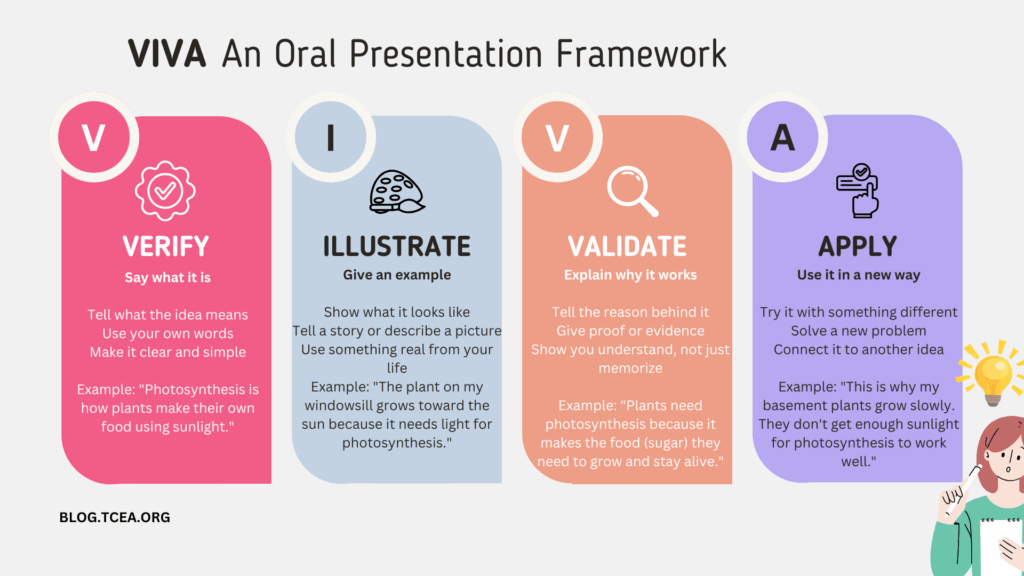 VIVA An Oral Presentation Framework

V

VERIFY

Say what it is

Tell what the idea means
Use your own words
Make it clear and simple

Example: "Photosynthesis is how plants make their own food using sunlight."

I

ILLUSTRATE

Give an example

Show what it looks like
Tell a story or describe a picture
Use something real from your life

Example: "The plant on my windowsill grows toward the sun because it needs light for photosynthesis."

V

VALIDATE

Explain why it works

Tell the reason behind it
Give proof or evidence
Show you understand, not just memorize

Example: "Plants need photosynthesis because it makes the food (sugar) they need to grow and stay alive."

A

APPLY

Use it in a new way

Try it with something different
Solve a new problem
Connect it to another idea

Example: "This is why my basement plants grow slowly. They don't get enough sunlight for photosynthesis to work well."

BLOG.TCEA.ORG